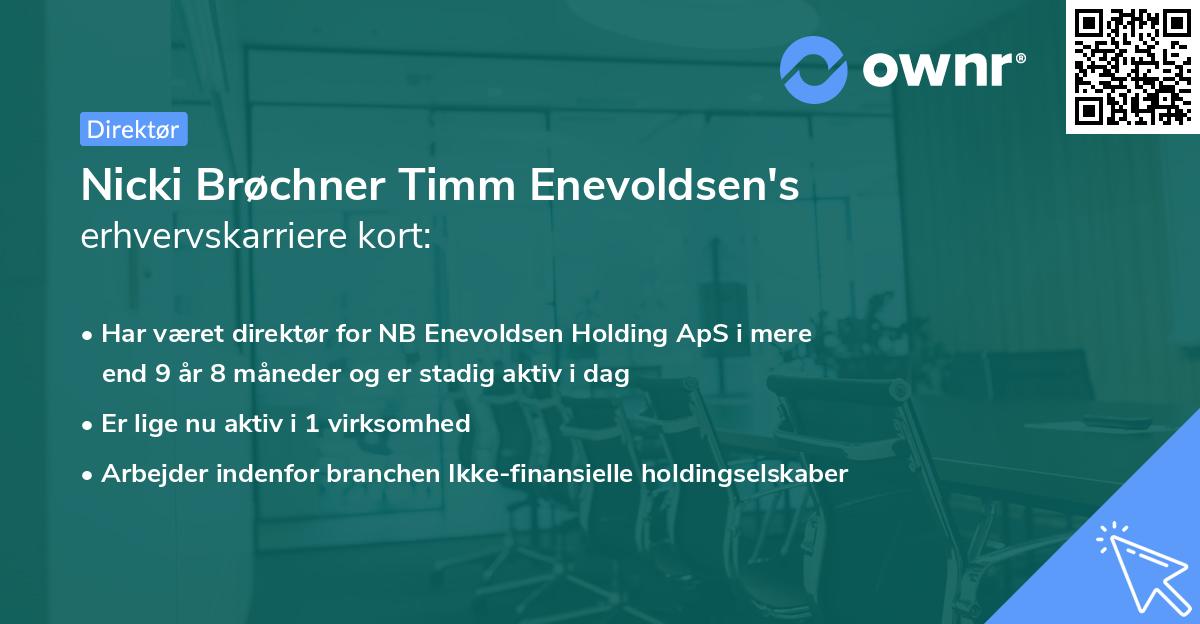 ownr®

Direktør

Nicki Brøchner Timm Enevoldsen's erhvervskarriere kort:

• Har været direktør for NB Enevoldsen Holding ApS i mere end 9 år 8 måneder og er stadig aktiv i dag

• Er lige nu aktiv i 1 virksomhed

• Arbejder indenfor branchen Ikke-finansielle holdingselskaber